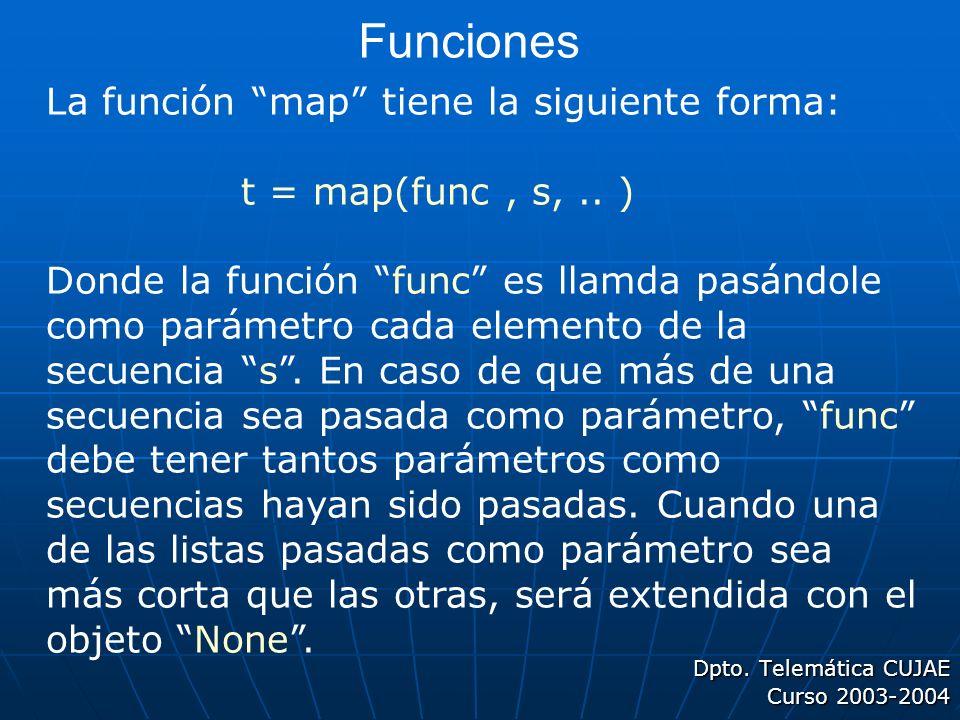 Funciones

La función “map” tiene la siguiente forma:

t = map(func , s, .. )

Donde la función “func” es llamda pasándole como parámetro cada elemento de la secuencia “s”. En caso de que más de una secuencia sea pasada como parámetro, “func” debe tener tantos parámetros como secuencias hayan sido pasadas. Cuando una de las listas pasadas como parámetro sea más corta que las otras, será extendida con el objeto “None”.

Dpto. Telemática CUJAE
Curso 2003-2004